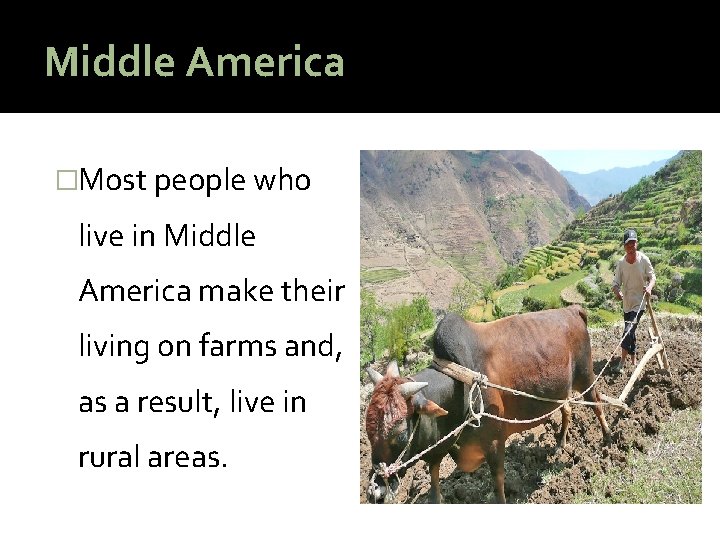 Middle America

□Most people who live in Middle America make their living on farms and, as a result, live in rural areas.